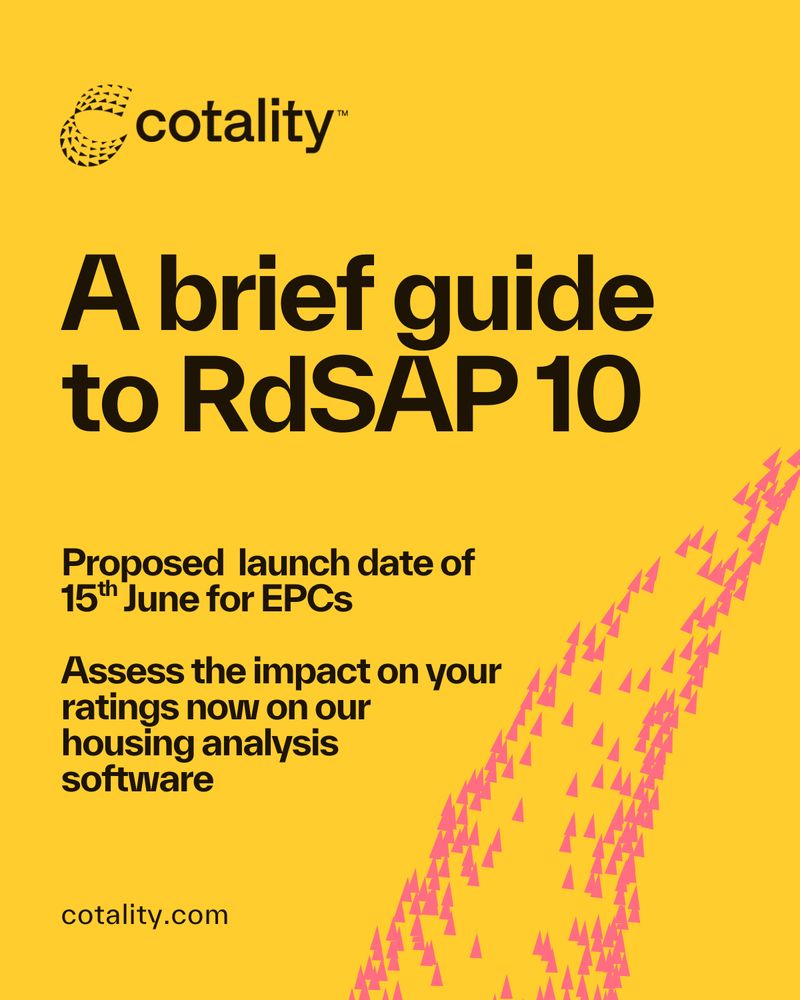 cotality™

A brief guide to RdSAP 10

Proposed launch date of 15th June for EPCs

Assess the impact on your ratings now on our housing analysis software

cotality.com